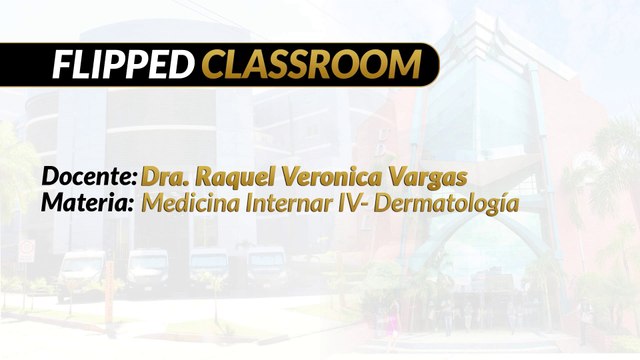 FLIPPED CLASSROOM

Docente: Dra. Raquel Veronica Vargas
Materia: Medicina Internar IV- Dermatología